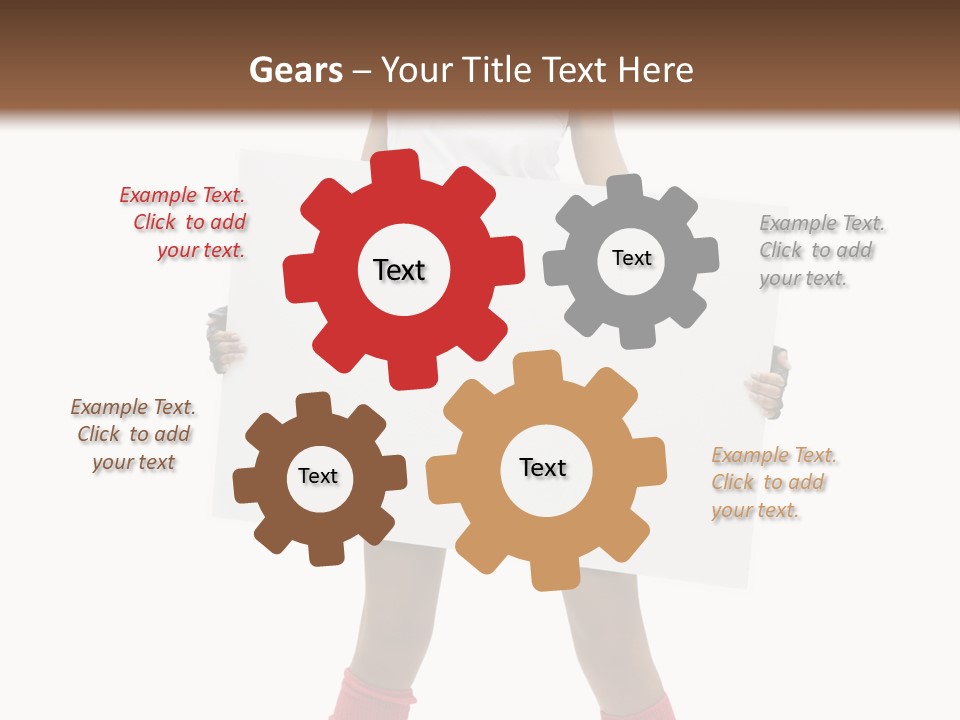 Gears – Your Title Text Here

Example Text. Click to add your text.

Text

Text

Example Text. Click to add your text.

Example Text. Click to add your text

Text

Text

Example Text. Click to add your text.